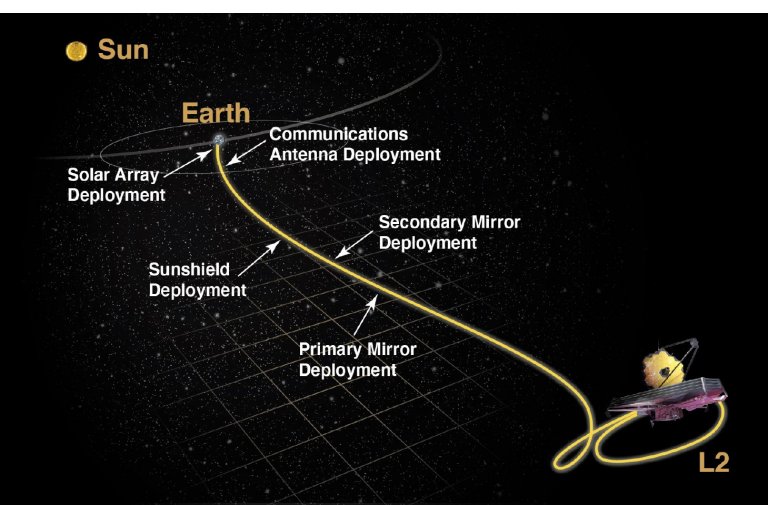 Sun

Earth

Communications Antenna Deployment

Solar Array Deployment

Secondary Mirror Deployment

Sunshield Deployment

Primary Mirror Deployment

L2